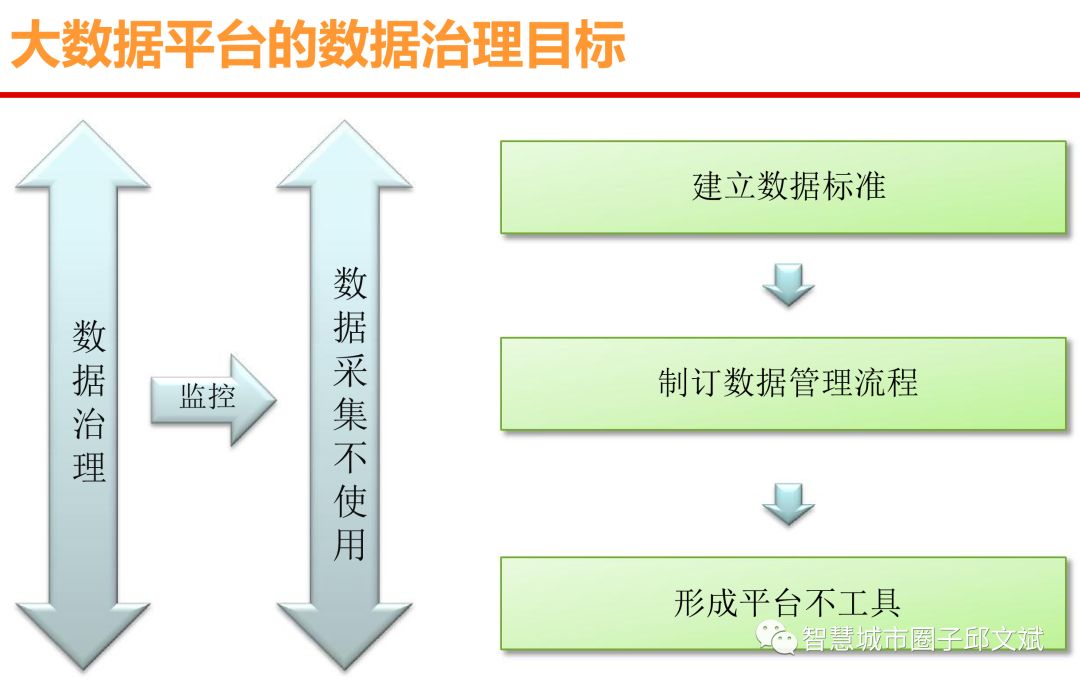 大数据平台的数据治理目标

数据治理

监控

数据采集不使用

建立数据标准

制订数据管理流程

形成平台不工具

智慧城市圈子邱文斌